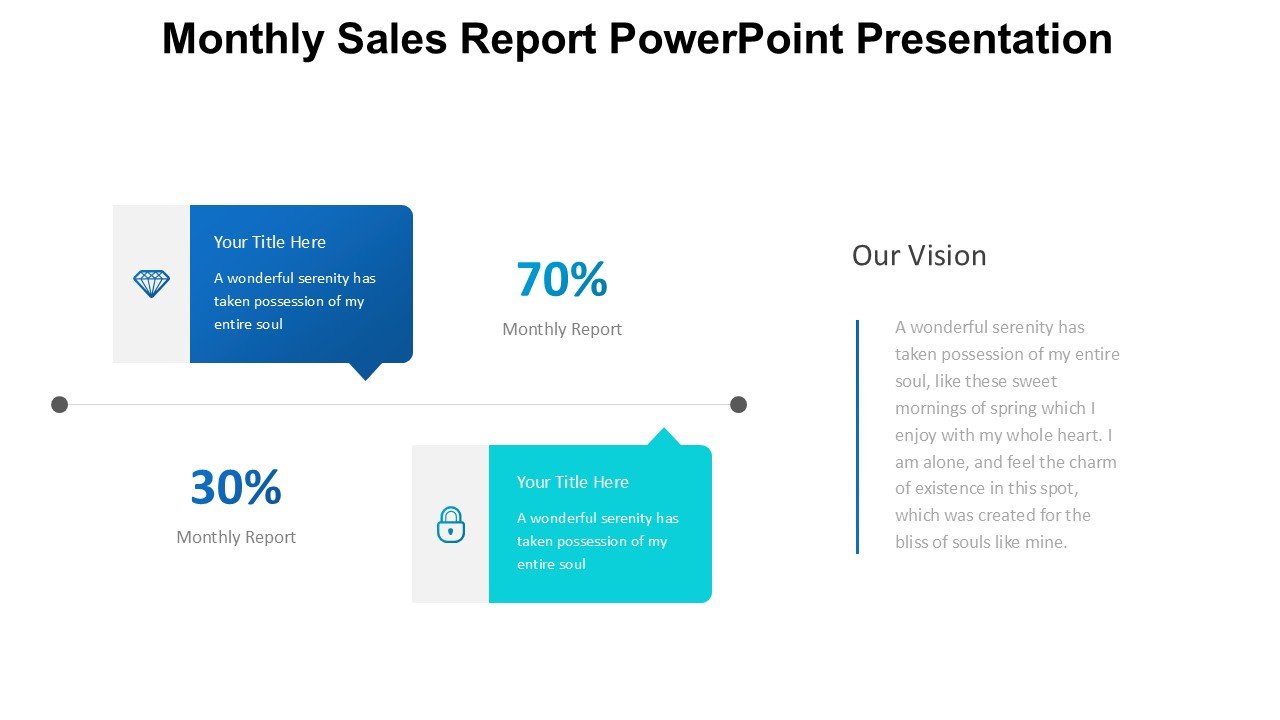 Monthly Sales Report PowerPoint Presentation

Your Title Here

A wonderful serenity has taken possession of my entire soul

70%

Monthly Report

30%

Monthly Report

Your Title Here

A wonderful serenity has taken possession of my entire soul

Our Vision

A wonderful serenity has taken possession of my entire soul, like these sweet mornings of spring which I enjoy with my whole heart. I am alone, and feel the charm of existence in this spot, which was created for the bliss of souls like mine.